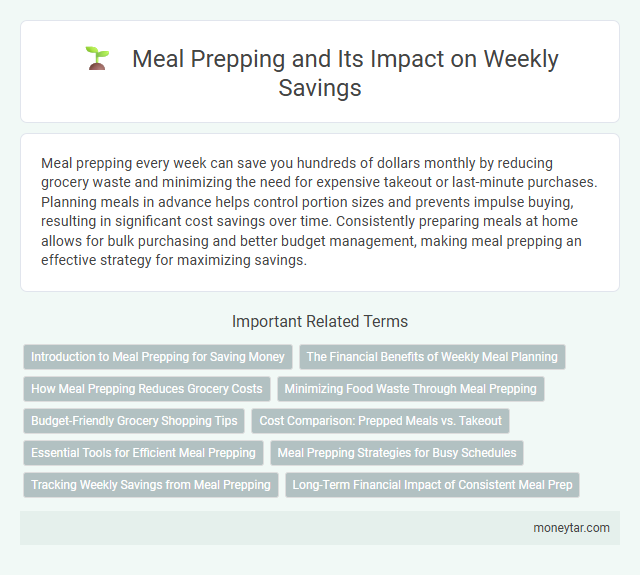 Meal Prepping and Its Impact on Weekly Savings

Meal prepping every week can save you hundreds of dollars monthly by reducing grocery waste and minimizing the need for expensive takeout or last-minute purchases. Planning meals in advance helps control portion sizes and prevents impulse buying, resulting in significant cost savings over time. Consistently preparing meals at home allows for bulk purchasing and better budget management, making meal prepping an effective strategy for maximizing savings.

Important Related Terms

Introduction to Meal Prepping for Saving Money

The Financial Benefits of Weekly Meal Planning

How Meal Prepping Reduces Grocery Costs

Minimizing Food Waste Through Meal Prepping

Budget-Friendly Grocery Shopping Tips

Cost Comparison: Prepped Meals vs. Takeout

Essential Tools for Efficient Meal Prepping

Meal Prepping Strategies for Busy Schedules

Tracking Weekly Savings from Meal Prepping

Long-Term Financial Impact of Consistent Meal Prep

moneytar.com